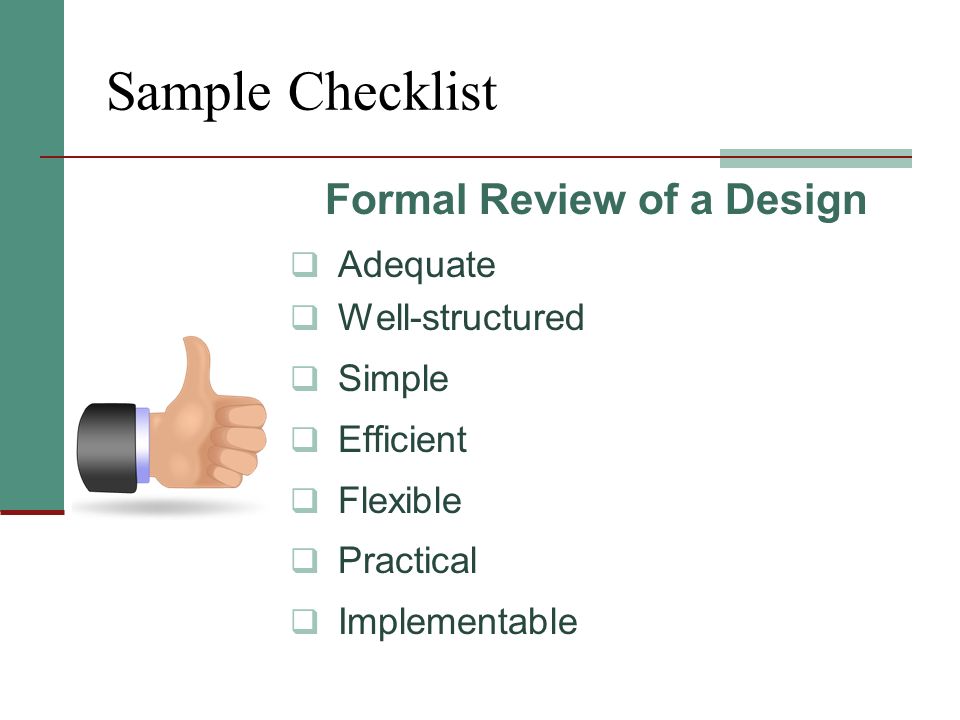 Sample Checklist

Formal Review of a Design

❑ Adequate
❑ Well-structured
❑ Simple
❑ Efficient
❑ Flexible
❑ Practical
❑ Implementable